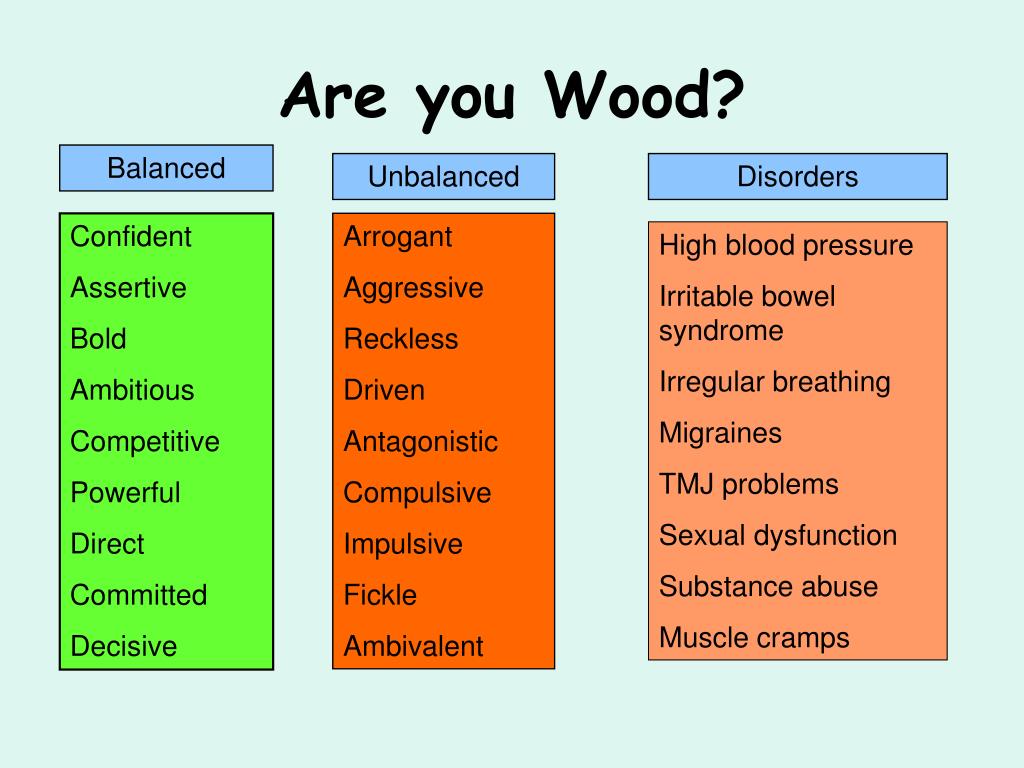 Are you Wood?

Balanced

Confident
Assertive
Bold
Ambitious
Competitive
Powerful
Direct
Committed
Decisive

Unbalanced

Arrogant
Aggressive
Reckless
Driven
Antagonistic
Compulsive
Impulsive
Fickle
Ambivalent

Disorders

High blood pressure
Irritable bowel syndrome
Irregular breathing
Migraines
TMJ problems
Sexual dysfunction
Substance abuse
Muscle cramps